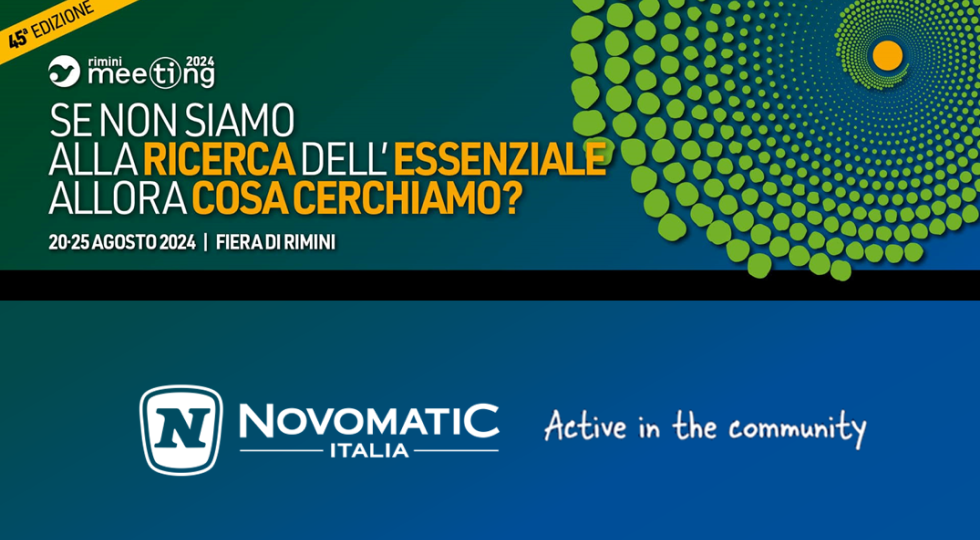 45ª EDIZIONE

rimini meeting 2024

SE NON SIAMO ALLA RICERCA DELL' ESSENZIALE ALLORA COSA CERCHIAMO?

20-25 AGOSTO 2024 | FIERA DI RIMINI

N NOVOMATIC ITALIA

Active in the community